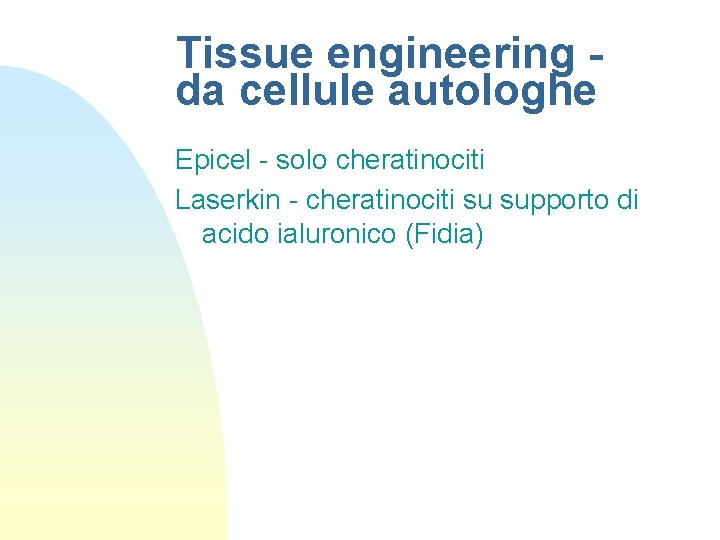 Tissue engineering - da cellule autologhe

Epicel - solo cheratinociti

Laserkin - cheratinociti su supporto di acido ialuronico (Fidia)